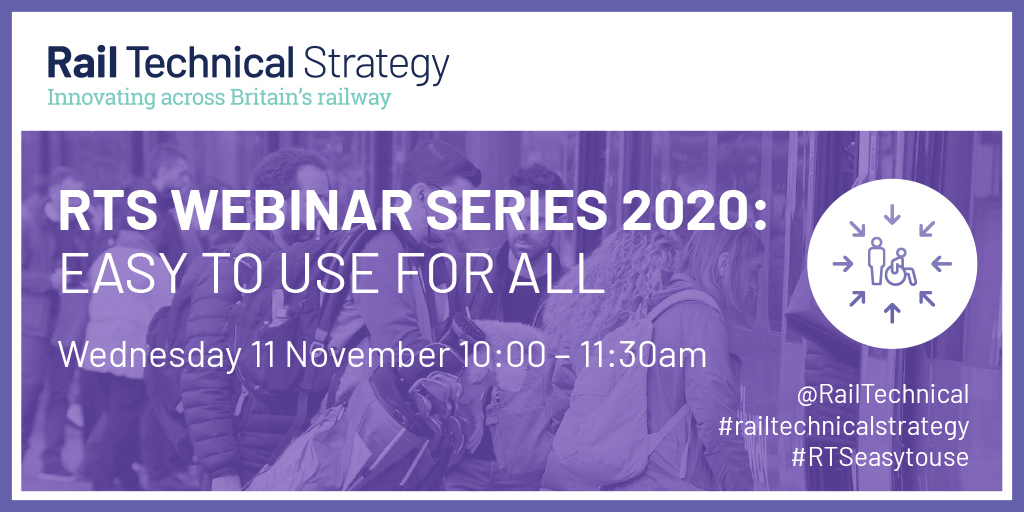 Rail Technical Strategy
Innovating across Britain's railway

RTS WEBINAR SERIES 2020:
EASY TO USE FOR ALL

Wednesday 11 November 10:00 – 11:30am

@RailTechnical
#railtechnicalstrategy
#RTSeasytouse